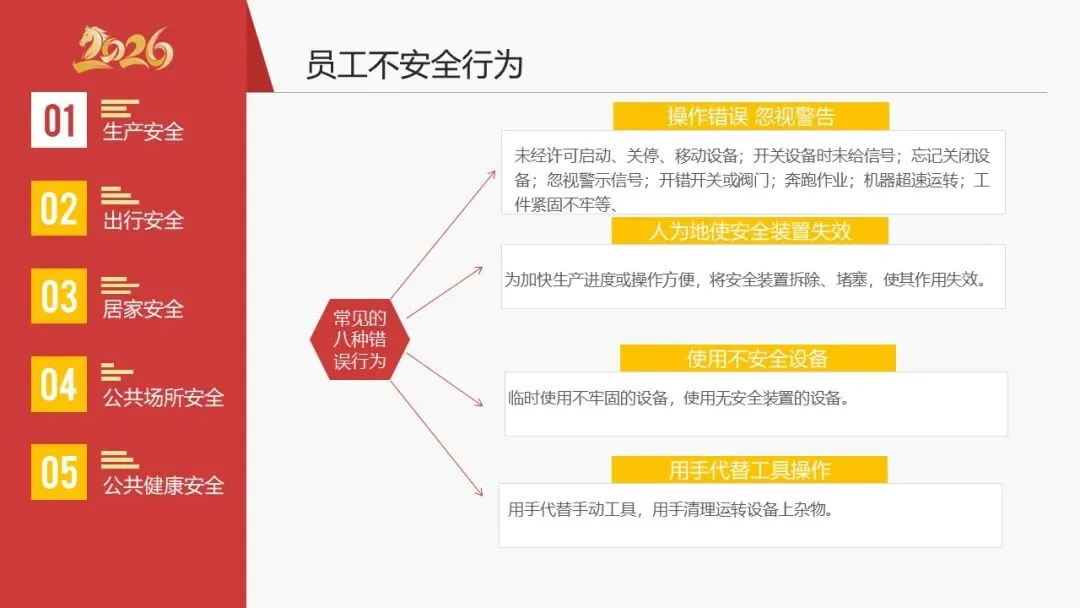 2026

01 生产安全

02 出行安全

03 居家安全

04 公共场所安全

05 公共健康安全

员工不安全行为

常见的八种错误行为

操作错误 忽视警告

未经许可启动、关停、移动设备；开关设备时未给信号；忘记关闭设备；忽视警示信号；开错开关或阀门；奔跑作业；机器超速运转；工件紧固不牢等、

人为地使安全装置失效

为加快生产进度或操作方便，将安全装置拆除、堵塞，使其作用失效。

使用不安全设备

临时使用不牢固的设备，使用无安全装置的设备。

用手代替工具操作

用手代替手动工具，用手清理运转设备上杂物。